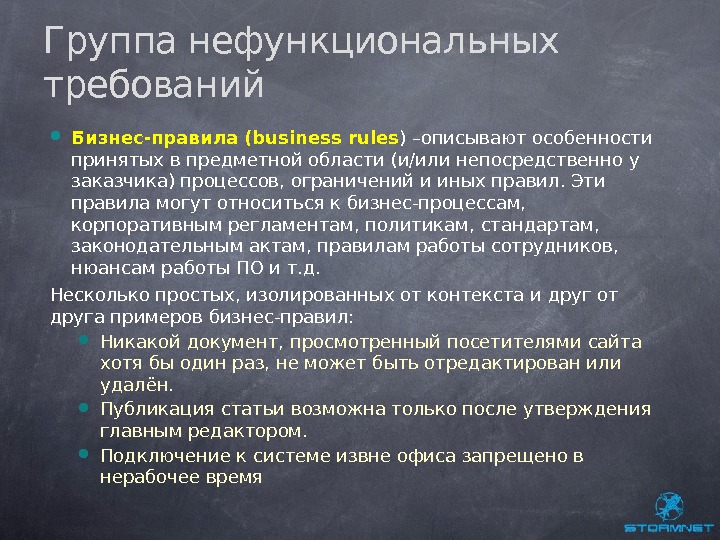 Группа нефункциональных требований

Бизнес-правила (business rules) –описывают особенности принятых в предметной области (и/или непосредственно у заказчика) процессов, ограничений и иных правил. Эти правила могут относиться к бизнес-процессам, корпоративным регламентам, политикам, стандартам, законодательным актам, правилам работы сотрудников, нюансам работы ПО и т.д.

Несколько простых, изолированных от контекста и друг от друга примеров бизнес-правил:

Никакой документ, просмотренный посетителями сайта хотя бы один раз, не может быть отредактирован или удалён.

Публикация статьи возможна только после утверждения главным редактором.

Подключение к системе извне офиса запрещено в нерабочее время

STORMNET